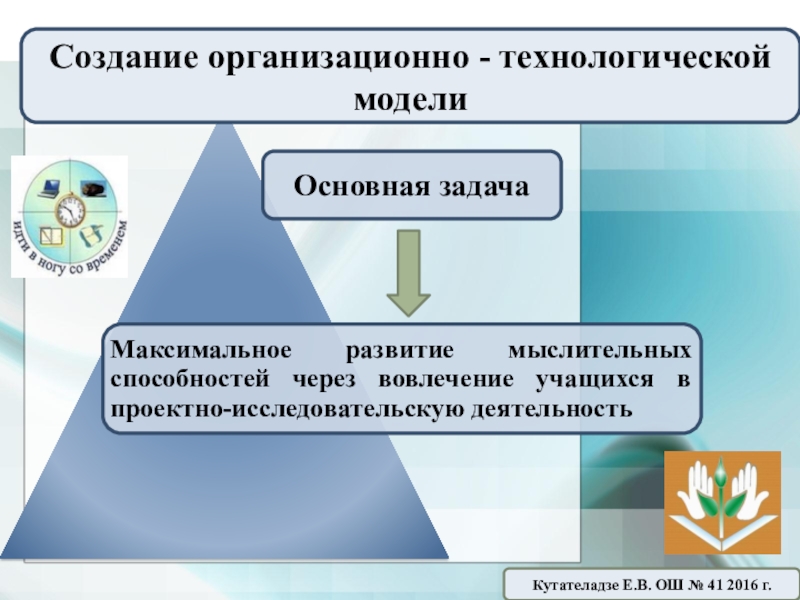 Создание организационно - технологической модели

идти в ногу со временем

Основная задача

Максимальное развитие мыслительных способностей через вовлечение учащихся в проектно-исследовательскую деятельность

Кутателадзе Е.В. ОШ № 41 2016 г.